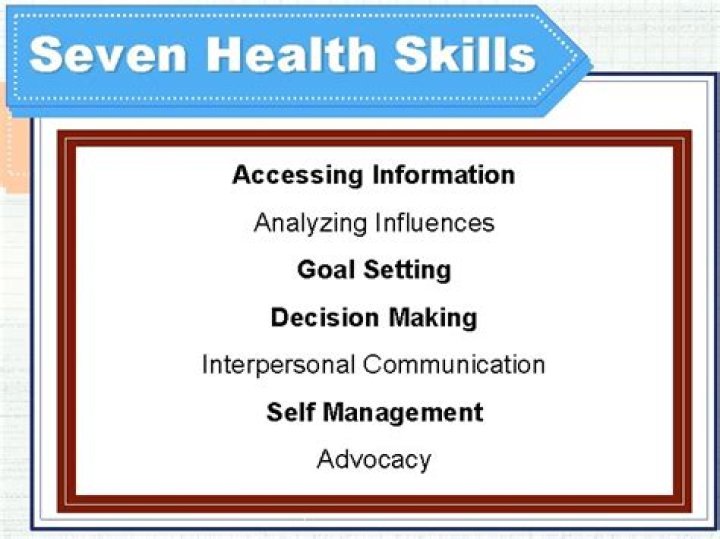 Seven Health Skills

Accessing Information

Analyzing Influences

Goal Setting

Decision Making

Interpersonal Communication

Self Management

Advocacy